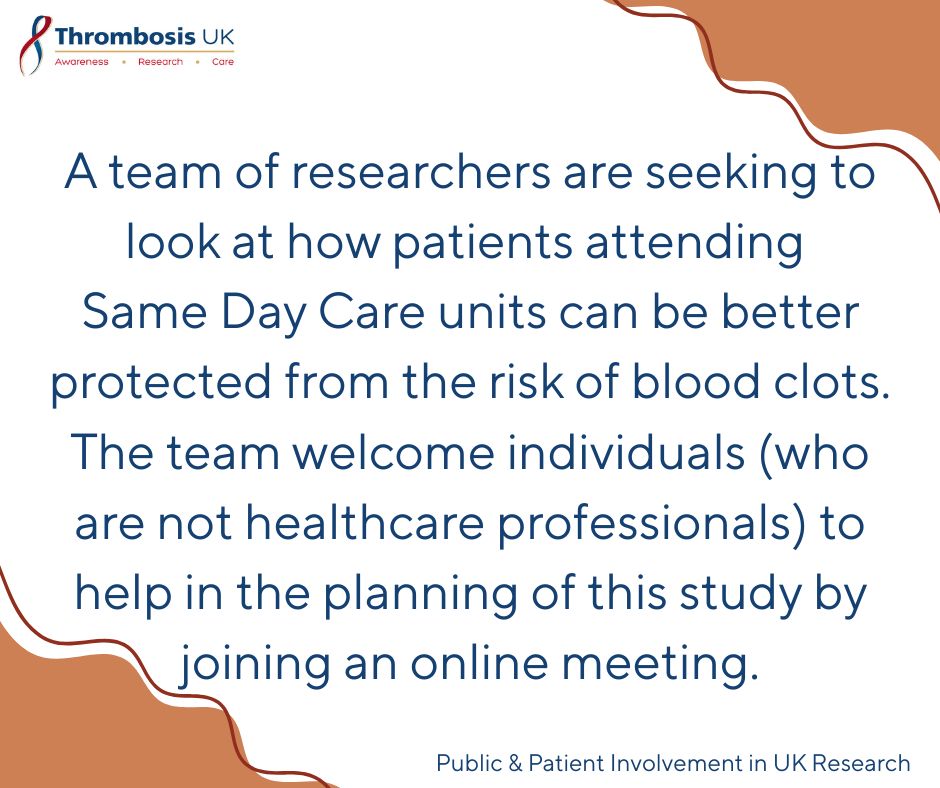 Thrombosis UK
Awareness • Research • Care

A team of researchers are seeking to look at how patients attending Same Day Care units can be better protected from the risk of blood clots. The team welcome individuals (who are not healthcare professionals) to help in the planning of this study by joining an online meeting.

Public & Patient Involvement in UK Research